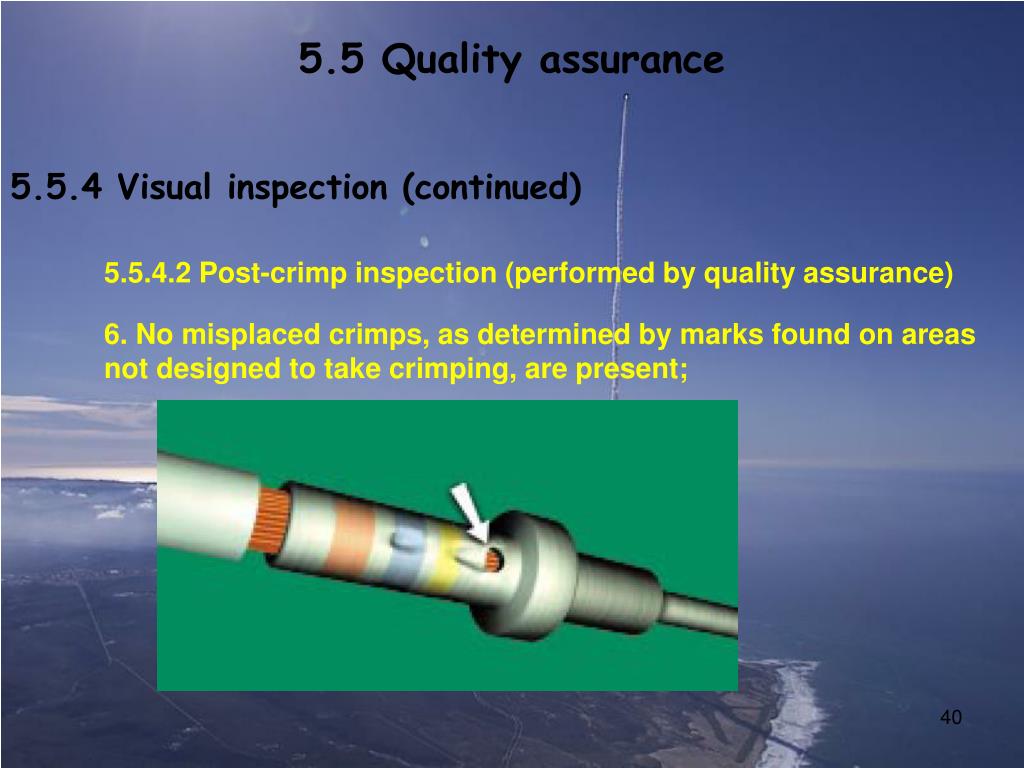 5.5 Quality assurance

5.5.4 Visual inspection (continued)

5.5.4.2 Post-crimp inspection (performed by quality assurance)

6. No misplaced crimps, as determined by marks found on areas not designed to take crimping, are present;

40